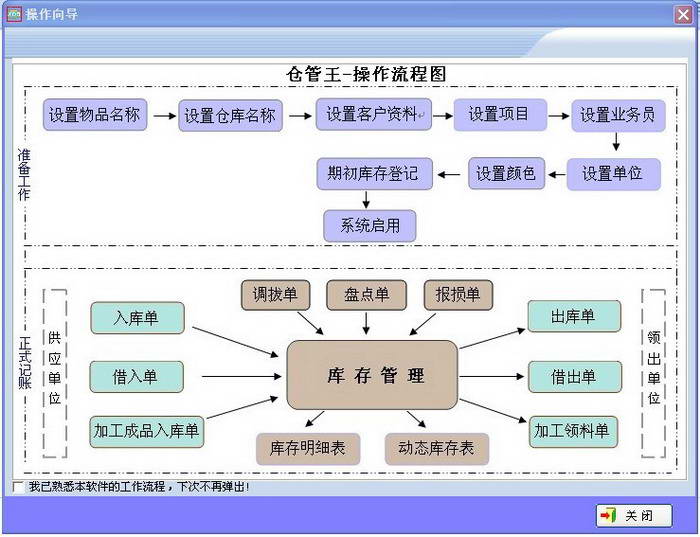 操作向导

仓管王-操作流程图

准备工作

设置物品名称
设置仓库名称
设置客户资料
设置项目
设置业务员
设置单位
设置颜色
期初库存登记
系统启用

正式记账

供应单位

入库单
借入单
加工成品入库单

调拨单
盘点单
报损单

库 存 管 理

库存明细表
动态库存表

出库单
借出单
加工领料单

领出单位

我已熟悉本软件的工作流程，下次不再弹出！

关 闭